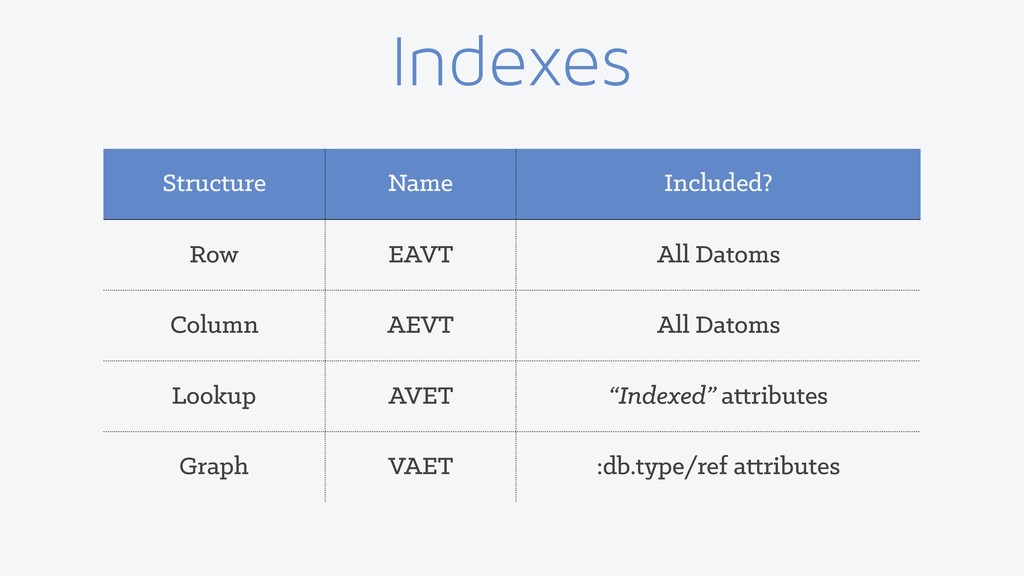 Indexes

| Structure | Name | Included? |
|---|---|---|
| Row | EAVT | All Datoms |
| Column | AEVT | All Datoms |
| Lookup | AVET | “Indexed” attributes |
| Graph | VAET | :db.type/ref attributes |